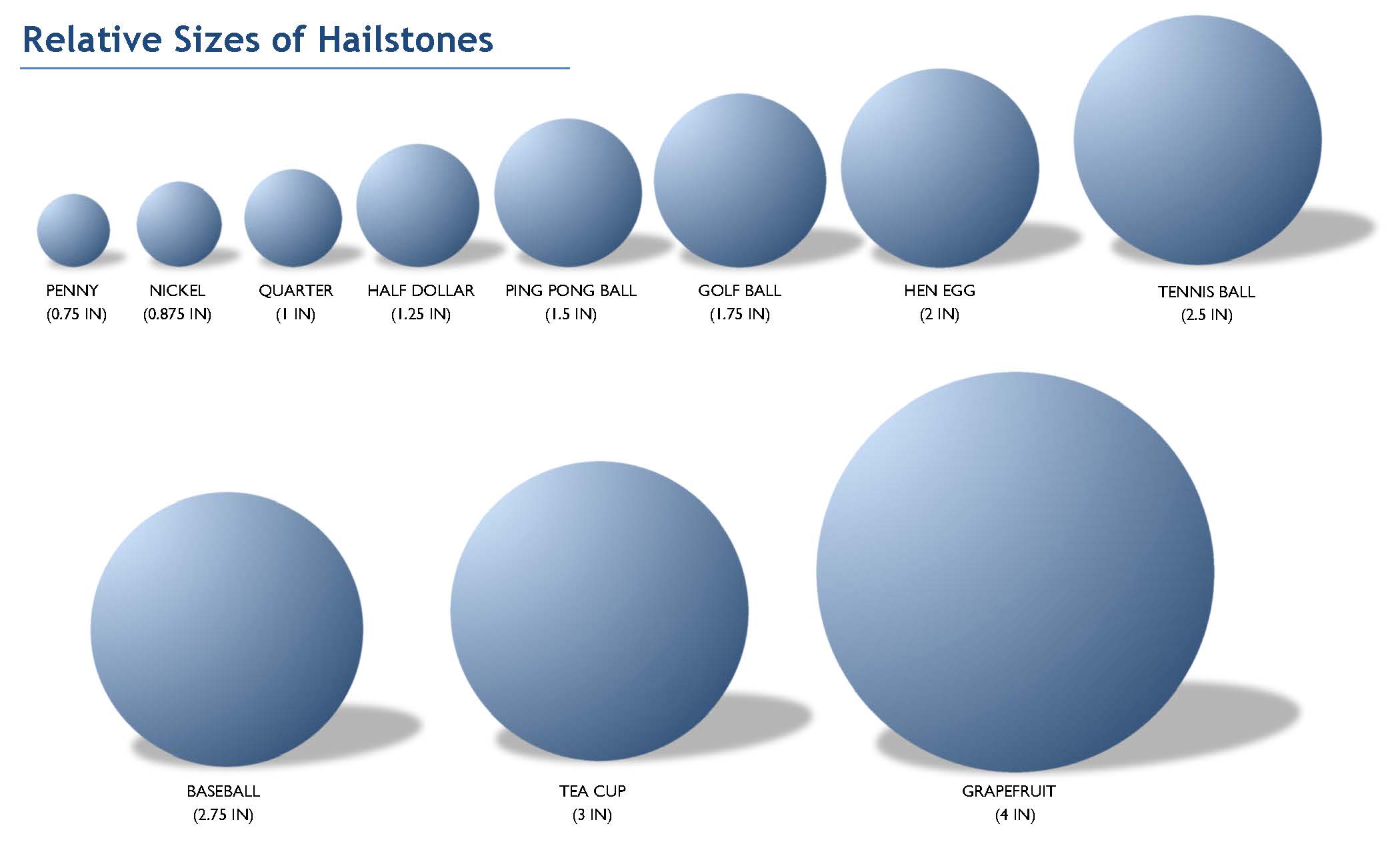 Relative Sizes of Hailstones

PENNY
(0.75 IN)

NICKEL
(0.875 IN)

QUARTER
(1 IN)

HALF DOLLAR
(1.25 IN)

PING PONG BALL
(1.5 IN)

GOLF BALL
(1.75 IN)

HEN EGG
(2 IN)

TENNIS BALL
(2.5 IN)

BASEBALL
(2.75 IN)

TEA CUP
(3 IN)

GRAPEFRUIT
(4 IN)